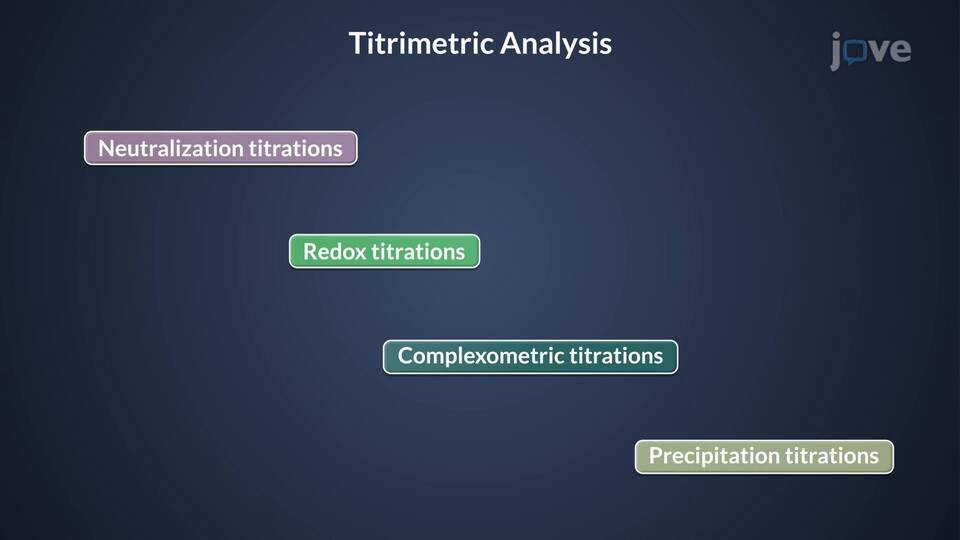 Titrimetric Analysis

jove

Neutralization titrations

Redox titrations

Complexometric titrations

Precipitation titrations